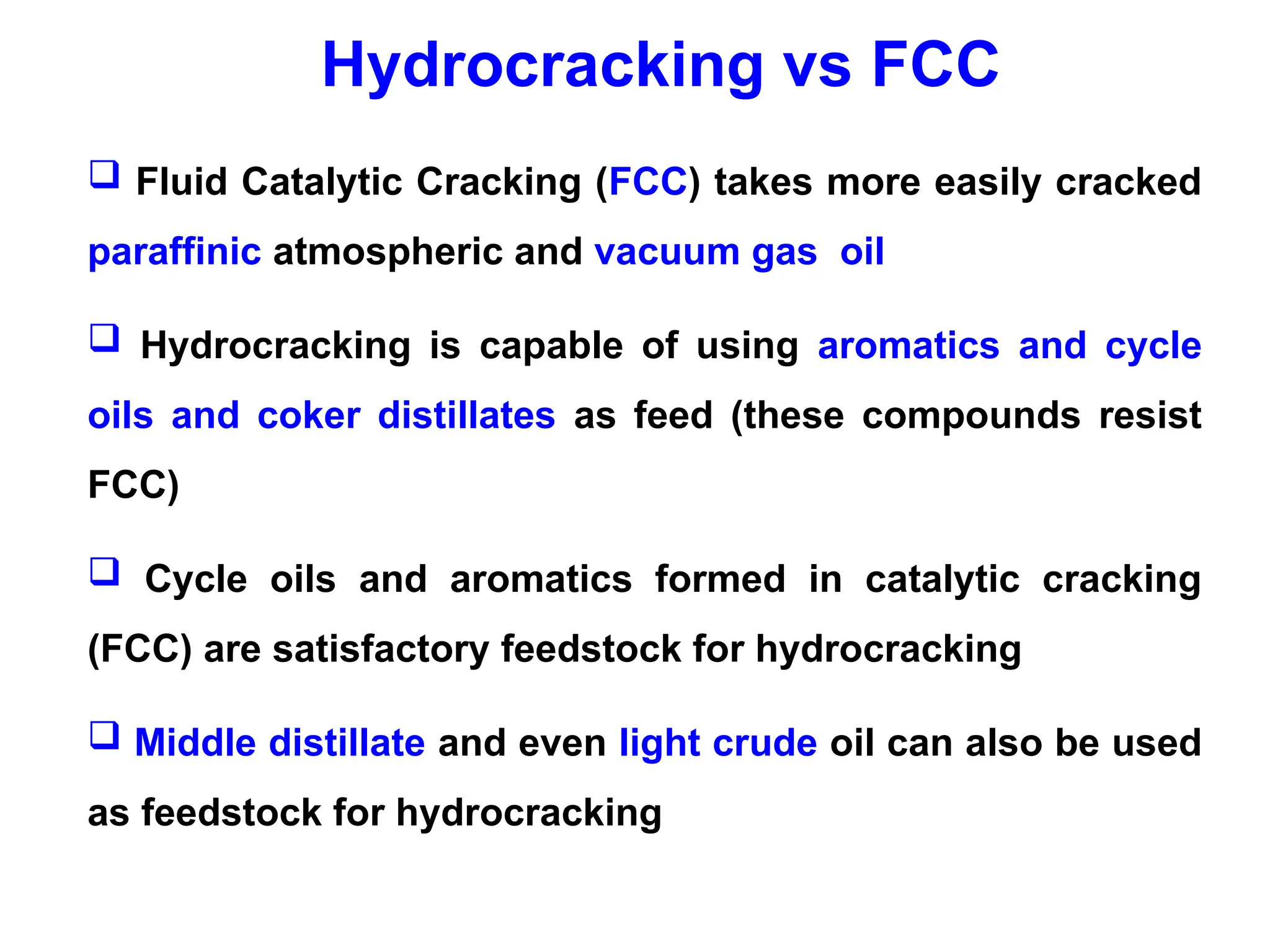 Hydrocracking vs FCC

❑ Fluid Catalytic Cracking (FCC) takes more easily cracked paraffinic atmospheric and vacuum gas oil

❑ Hydrocracking is capable of using aromatics and cycle oils and coker distillates as feed (these compounds resist FCC)

❑ Cycle oils and aromatics formed in catalytic cracking (FCC) are satisfactory feedstock for hydrocracking

❑ Middle distillate and even light crude oil can also be used as feedstock for hydrocracking